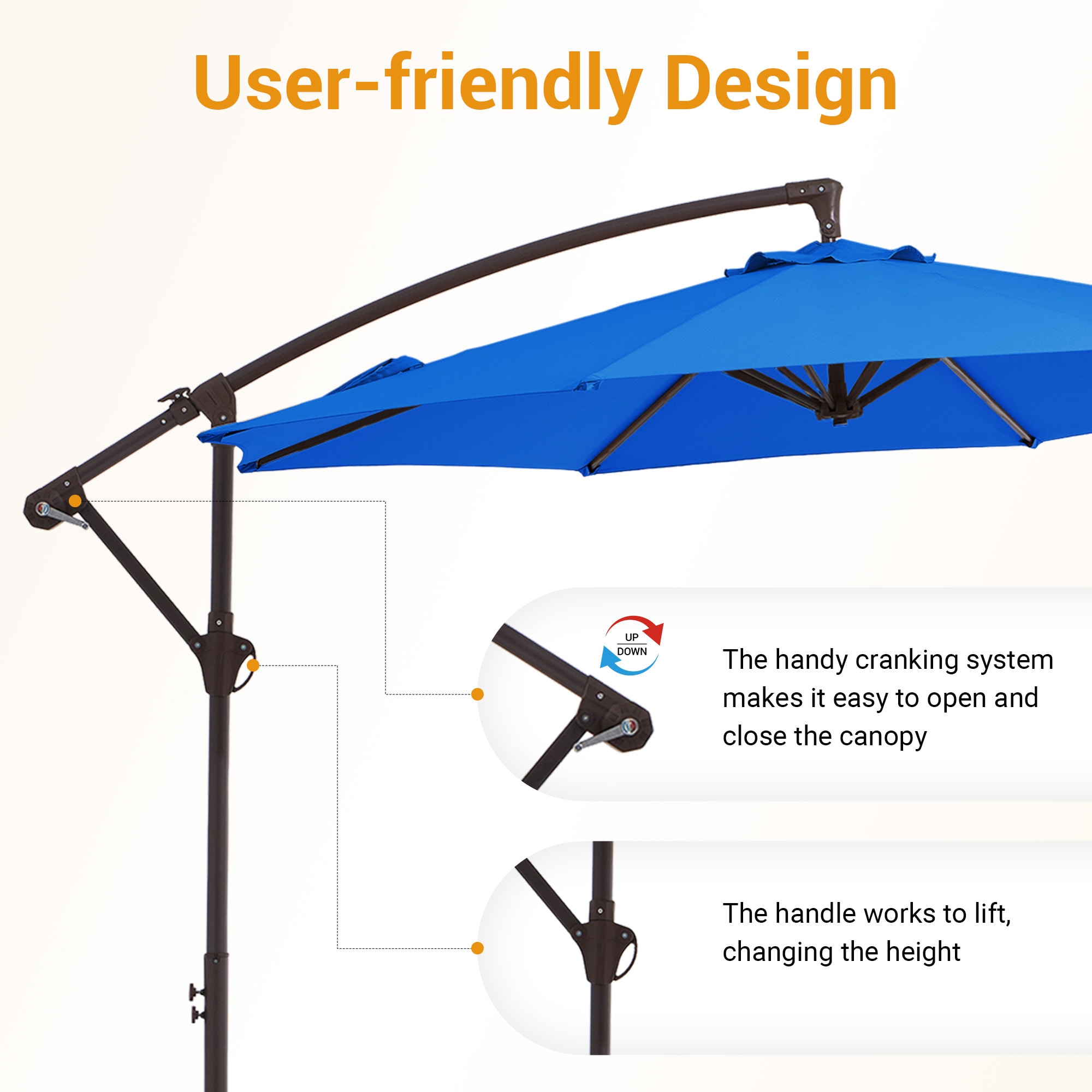 User-friendly Design

UP
DOWN

The handy cranking system makes it easy to open and close the canopy

The handle works to lift, changing the height